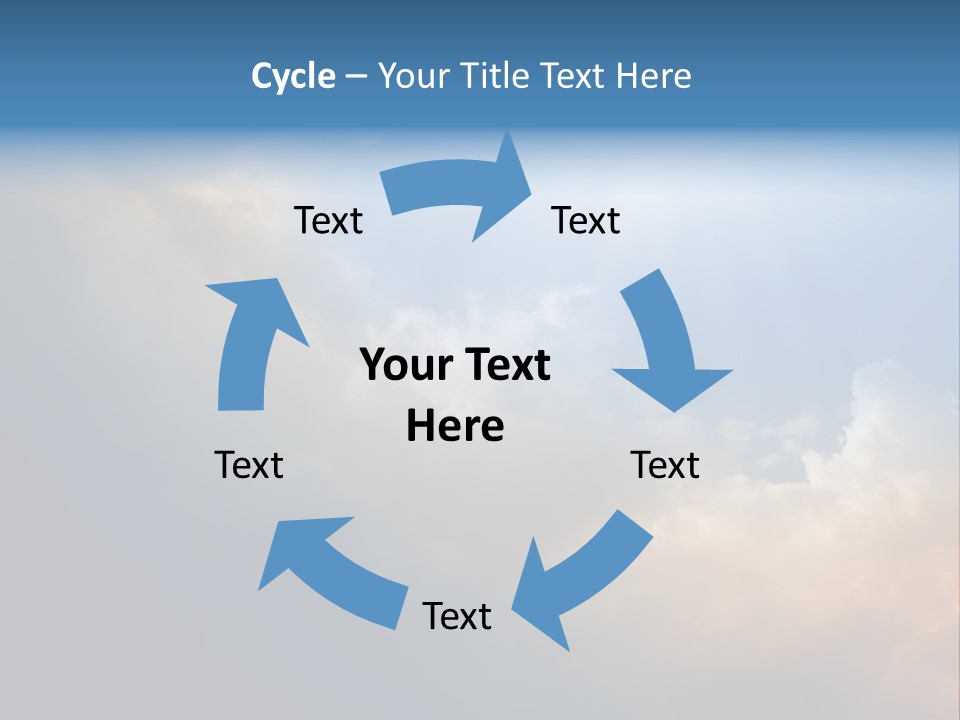 Cycle – Your Title Text Here

Text

Text

Your Text Here

Text

Text

Text